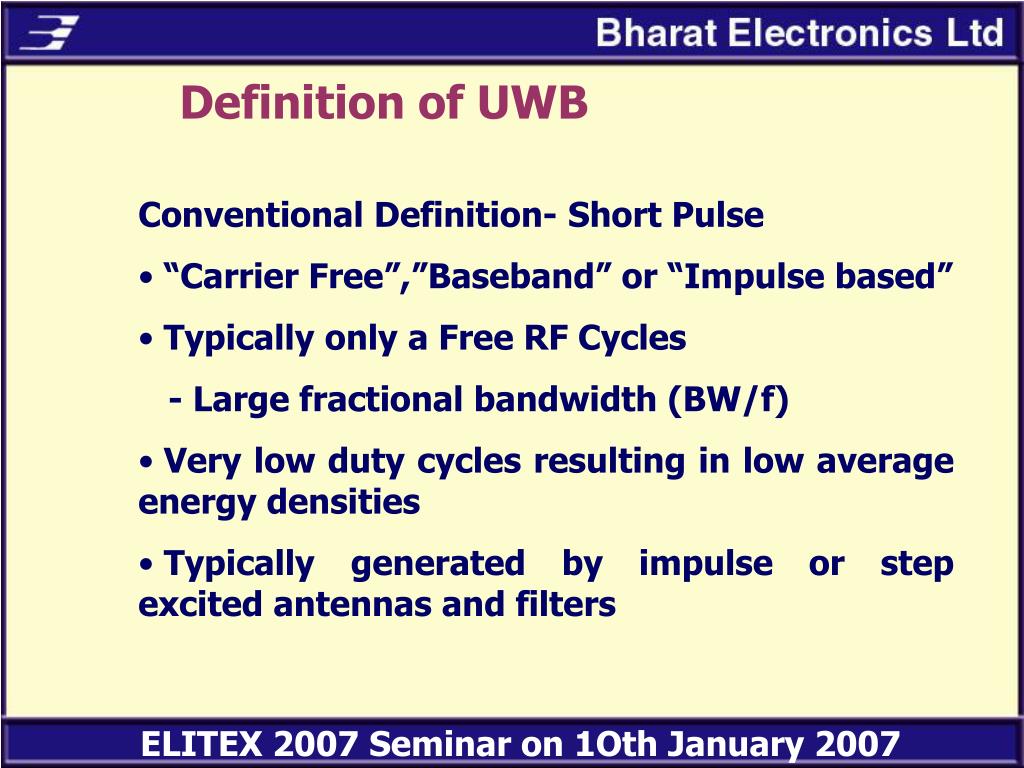 Bharat Electronics Ltd

Definition of UWB

Conventional Definition- Short Pulse

• “Carrier Free”,”Baseband” or “Impulse based”

• Typically only a Free RF Cycles

- Large fractional bandwidth (BW/f)

• Very low duty cycles resulting in low average energy densities

• Typically generated by impulse or step excited antennas and filters

ELITEX 2007 Seminar on 1Oth January 2007